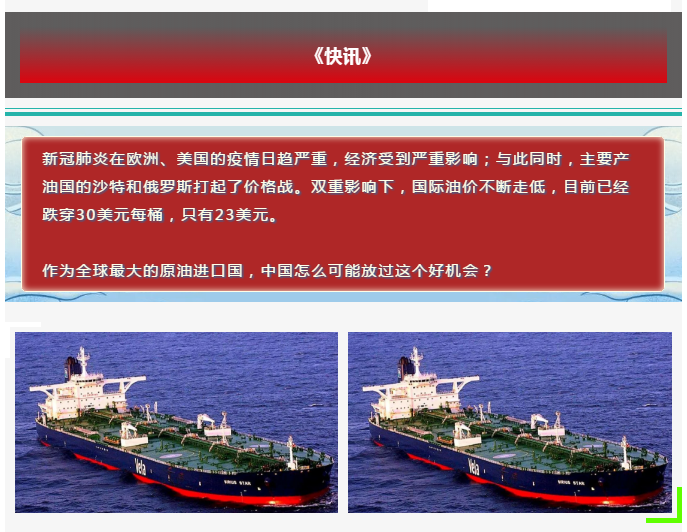 《快讯》

新冠肺炎在欧洲、美国的疫情日趋严重，经济受到严重影响；与此同时，主要产油国的沙特和俄罗斯打起了价格战。双重影响下，国际油价不断走低，目前已经跌穿30美元每桶，只有23美元。

作为全球最大的原油进口国，中国怎么可能放过这个好机会？

Vela

SIRIUS STAR

Vela

SIRIUS STAR